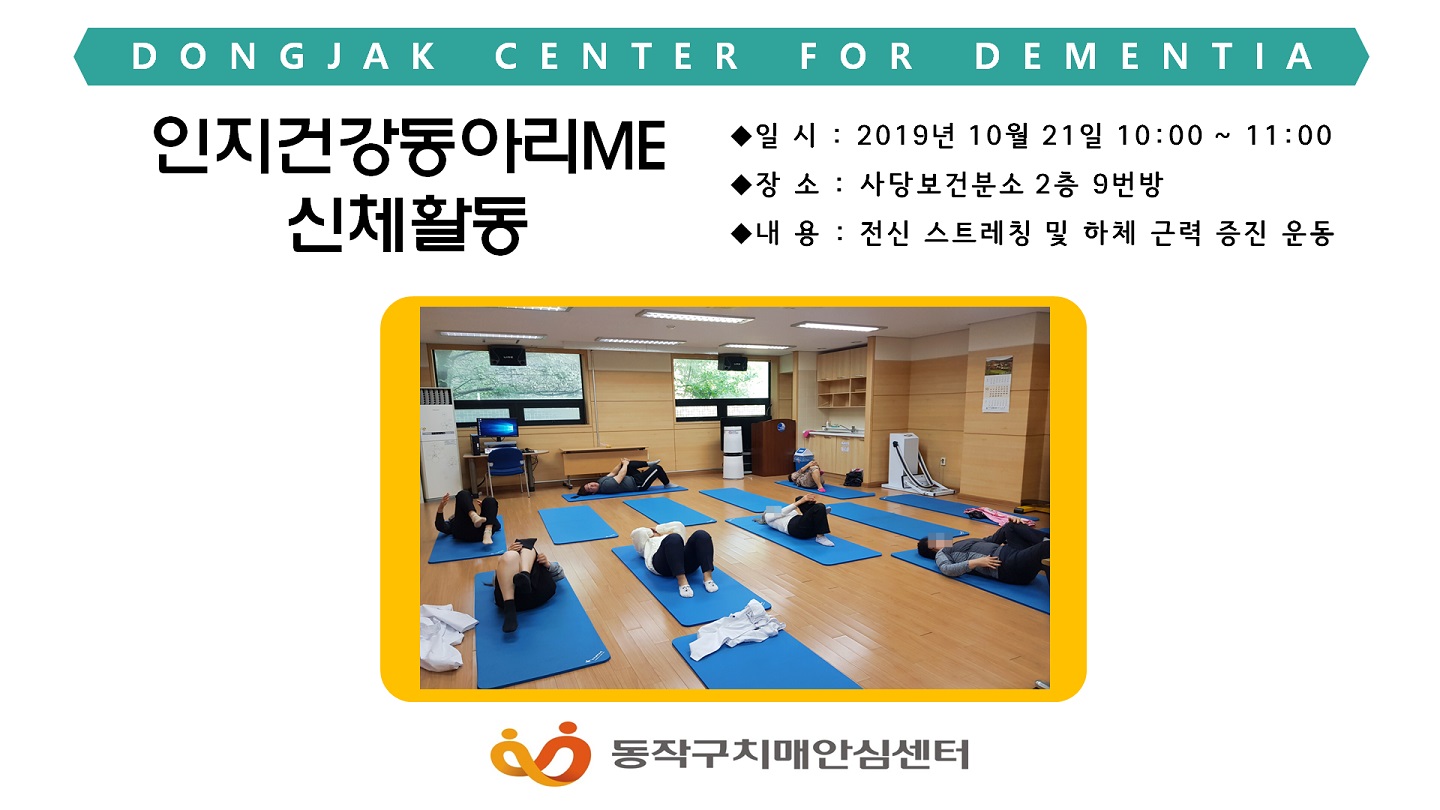 DONGJAK CENTER FOR DEMENTIA

인지건강동아리ME 신체활동

◆일 시 : 2019년 10월 21일 10:00 ~ 11:00
◆장 소 : 사당보건분소 2층 9번방
◆내 용 : 전신 스트레칭 및 하체 근력 증진 운동

동작구치매안심센터